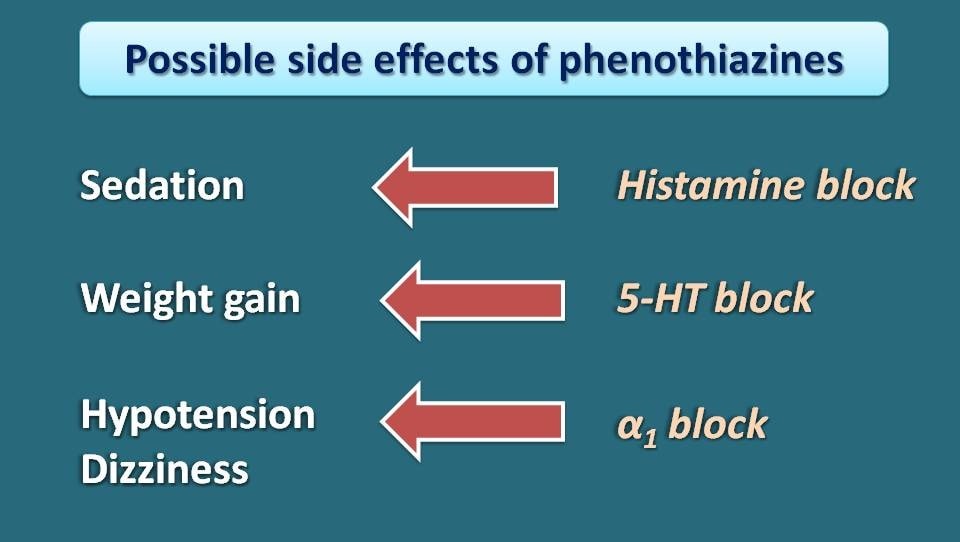 Possible side effects of phenothiazines

Sedation

Histamine block

Weight gain

5-HT block

Hypotension
Dizziness

$\alpha_1$ block